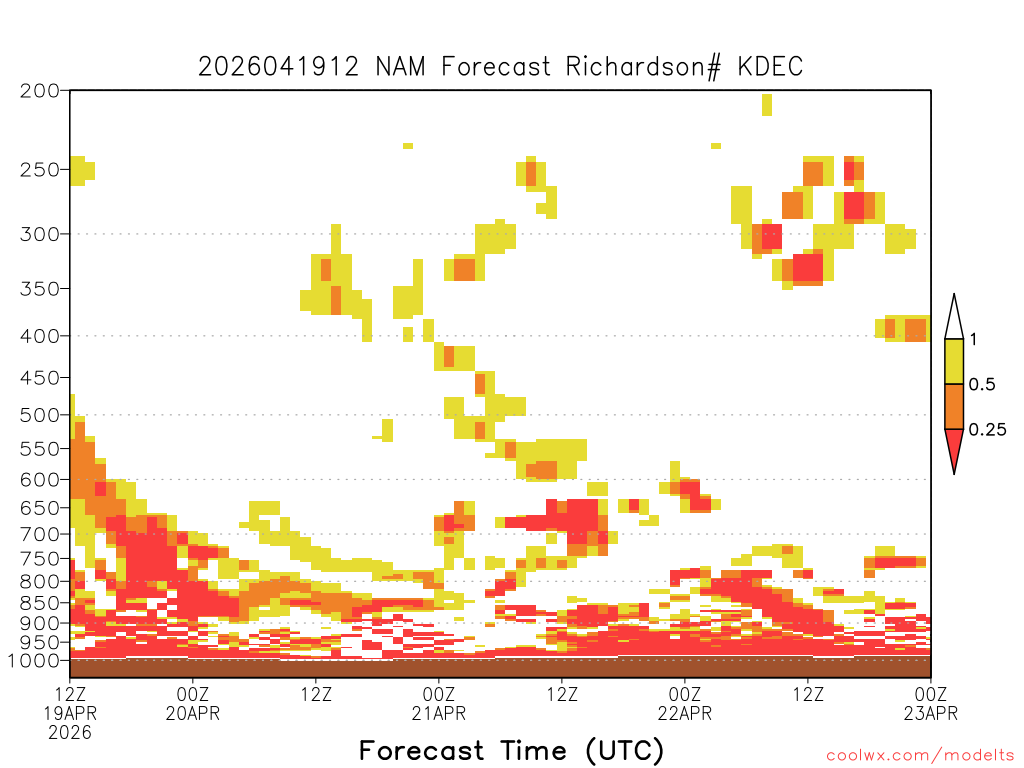 2026041912 NAM Forecast Richardson# KDEC

200
250
300
350
400
450
500
550
600
650
700
750
800
850
900
950
1000

1
0.5
0.25

12Z 19APR 2026
00Z 20APR
12Z
00Z 21APR
12Z
00Z 22APR
12Z
00Z 23APR

Forecast Time (UTC)

coolwx.com/modelts